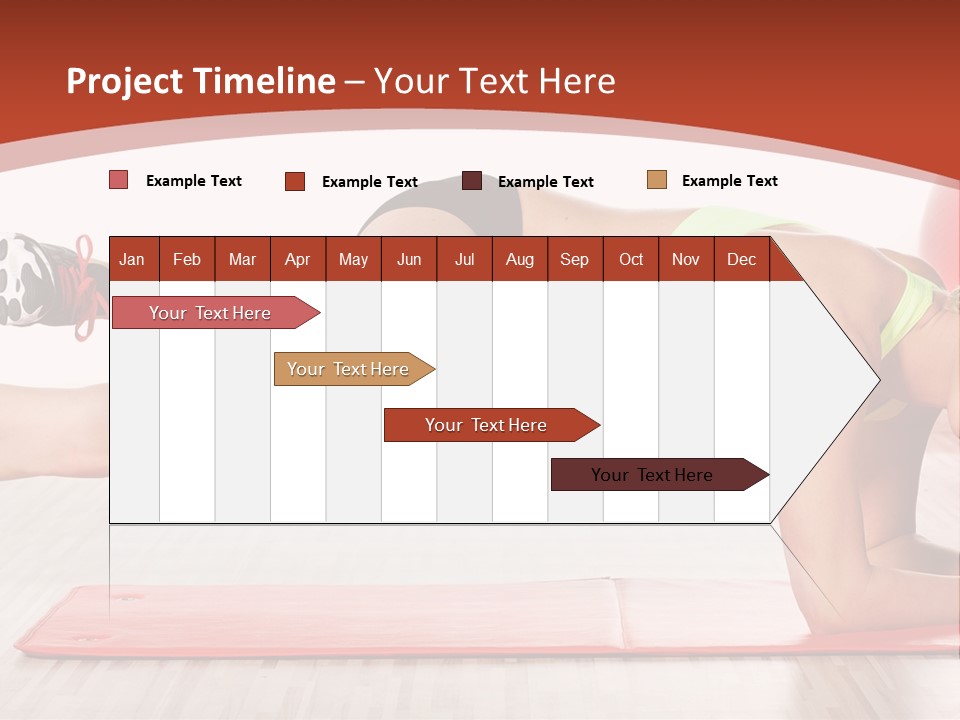 Project Timeline – Your Text Here

Example Text
Example Text
Example Text
Example Text

| Jan | Feb | Mar | Apr | May | Jun | Jul | Aug | Sep | Oct | Nov | Dec |
|---|---|---|---|---|---|---|---|---|---|---|---|

Your Text Here
Your Text Here
Your Text Here
Your Text Here